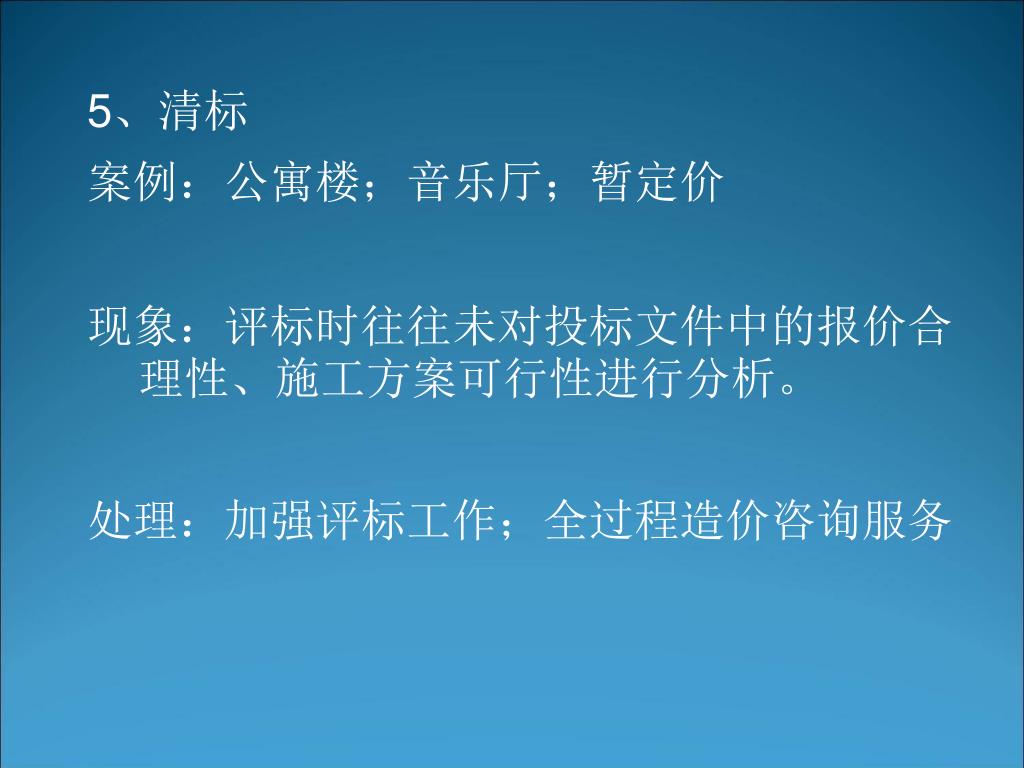 5、清标

案例：公寓楼；音乐厅；暂定价

现象：评标时往往未对投标文件中的报价合理性、施工方案可行性进行分析。

处理：加强评标工作；全过程造价咨询服务